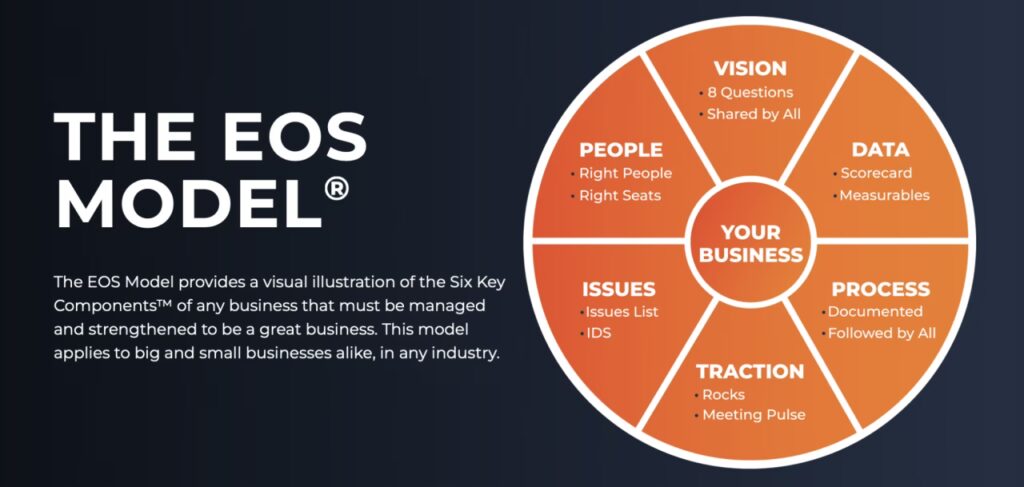 THE EOS MODEL®

The EOS Model provides a visual illustration of the Six Key Components™ of any business that must be managed and strengthened to be a great business. This model applies to big and small businesses alike, in any industry.

VISION
• 8 Questions
• Shared by All

DATA
• Scorecard
• Measurables

PROCESS
• Documented
• Followed by All

TRACTION
• Rocks
• Meeting Pulse

ISSUES
• Issues List
• IDS

PEOPLE
• Right People
• Right Seats

YOUR BUSINESS